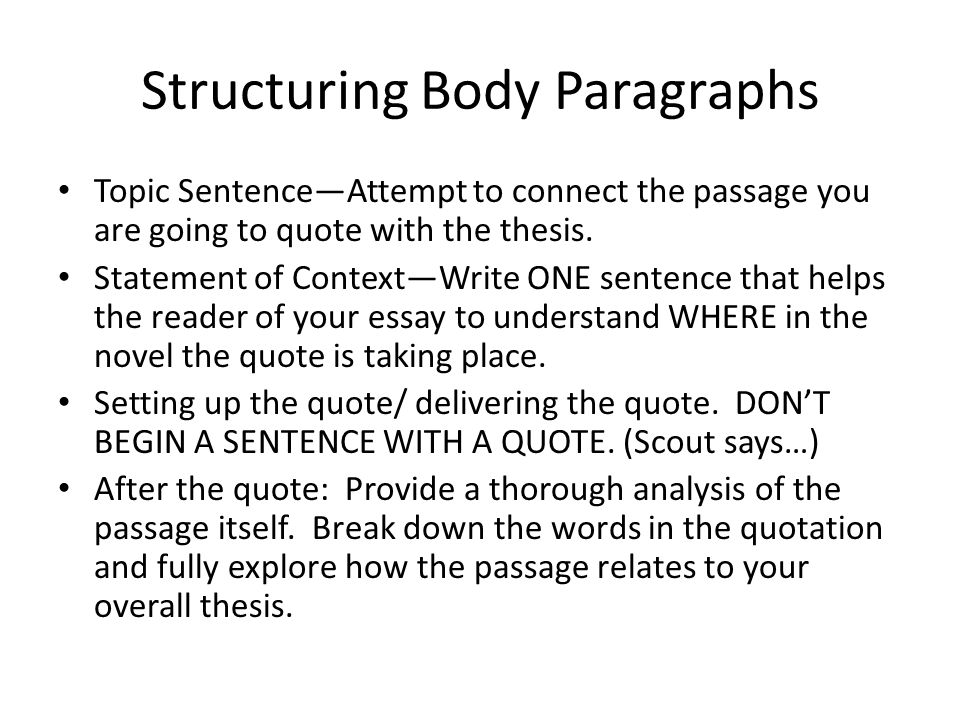 Structuring Body Paragraphs

• Topic Sentence—Attempt to connect the passage you are going to quote with the thesis.
• Statement of Context—Write ONE sentence that helps the reader of your essay to understand WHERE in the novel the quote is taking place.
• Setting up the quote/ delivering the quote. DON'T BEGIN A SENTENCE WITH A QUOTE. (Scout says…)
• After the quote: Provide a thorough analysis of the passage itself. Break down the words in the quotation and fully explore how the passage relates to your overall thesis.